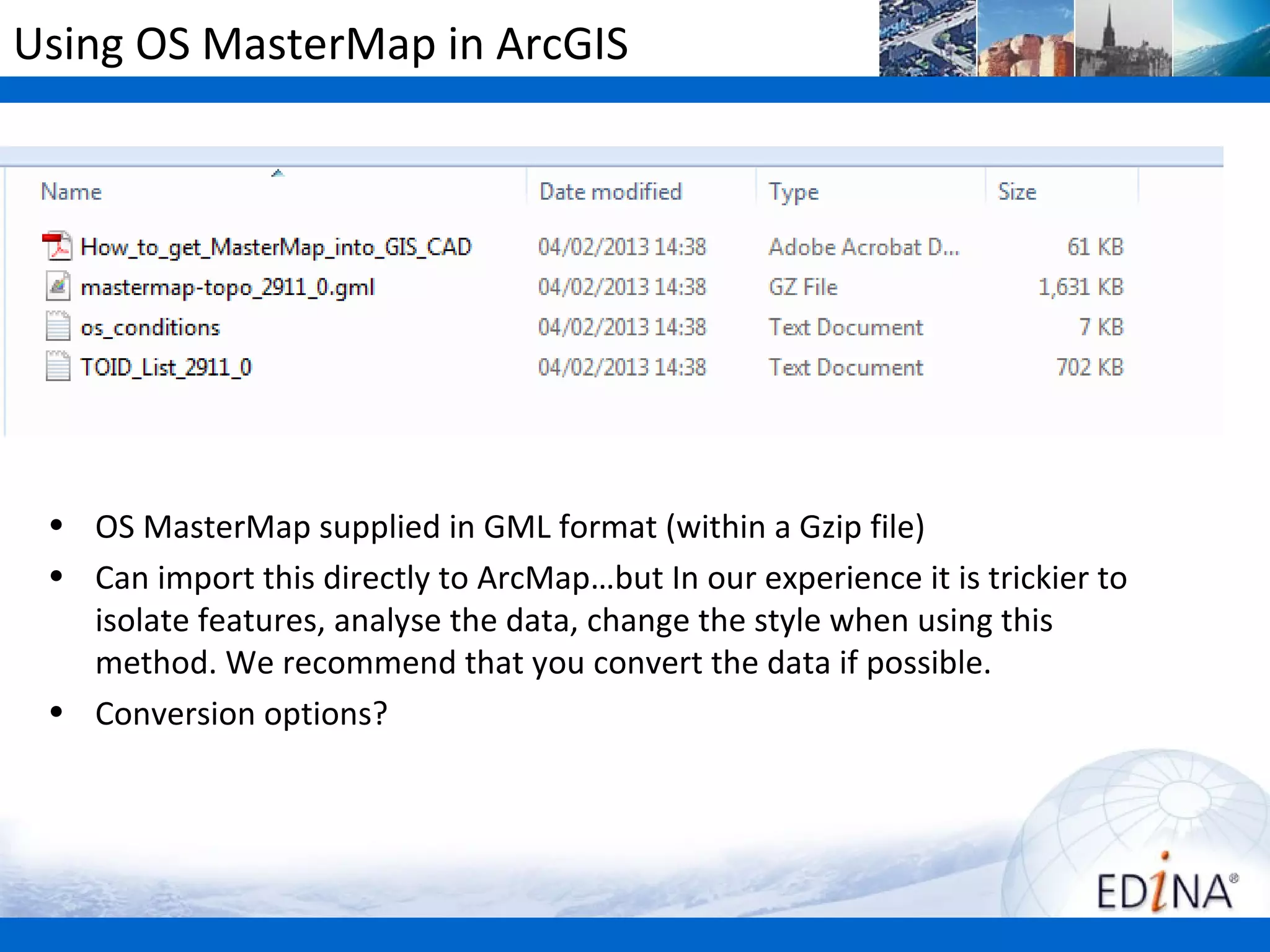 Using OS MasterMap in ArcGIS

| Name | Date modified | Type | Size |
|---|---|---|---|
| How_to_get_MasterMap_into_GIS_CAD | 04/02/2013 14:38 | Adobe Acrobat D... | 61 KB |
| mastermap-topo_2911_0.gml | 04/02/2013 14:38 | GZ File | 1,631 KB |
| os_conditions | 04/02/2013 14:38 | Text Document | 7 KB |
| TOID_List_2911_0 | 04/02/2013 14:38 | Text Document | 702 KB |

• OS MasterMap supplied in GML format (within a Gzip file)

• Can import this directly to ArcMap…but In our experience it is trickier to isolate features, analyse the data, change the style when using this method. We recommend that you convert the data if possible.

• Conversion options?

EDINA®